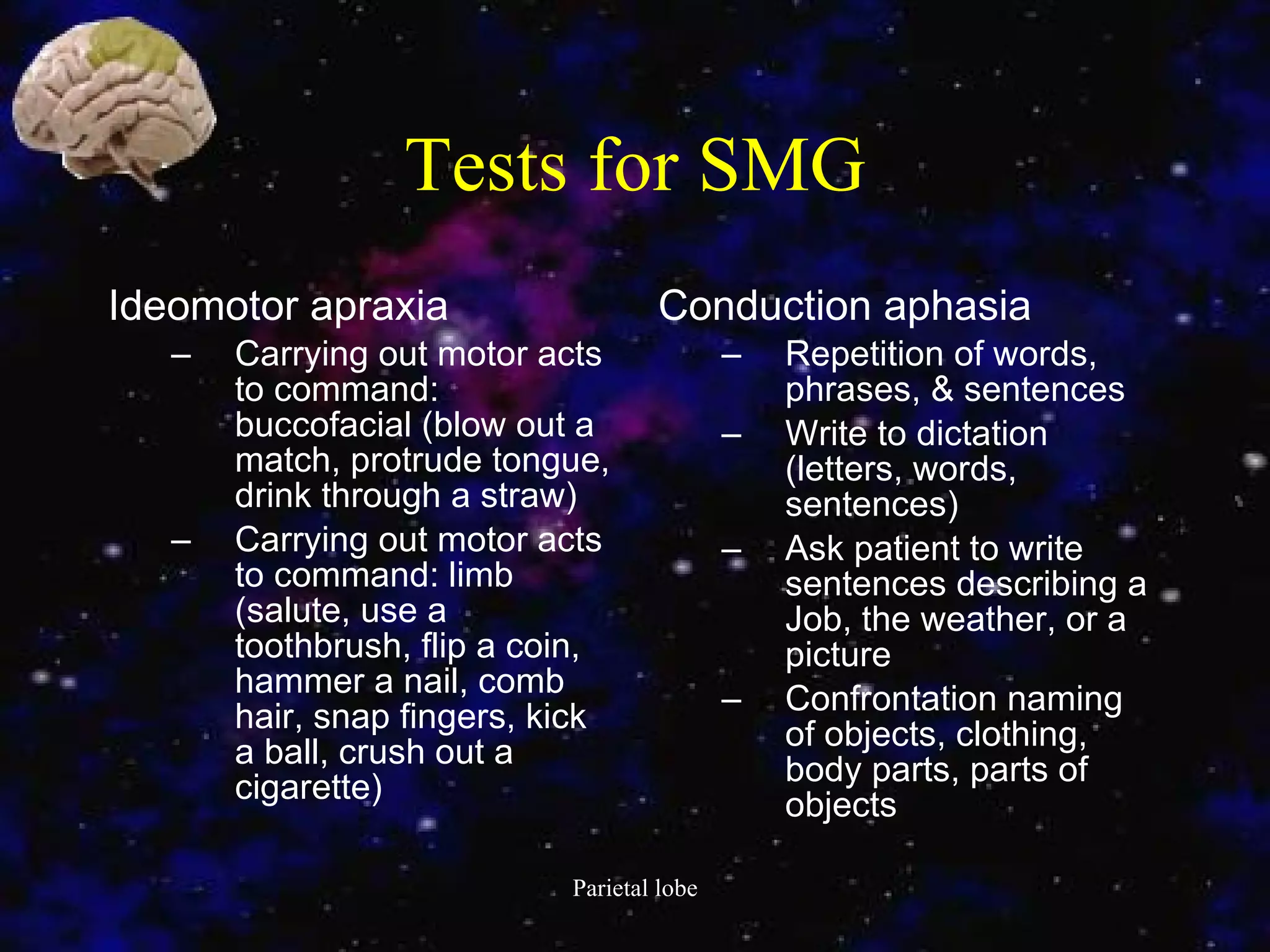 Tests for SMG

Ideomotor apraxia
– Carrying out motor acts to command: buccofacial (blow out a match, protrude tongue, drink through a straw)
– Carrying out motor acts to command: limb (salute, use a toothbrush, flip a coin, hammer a nail, comb hair, snap fingers, kick a ball, crush out a cigarette)

Conduction aphasia
– Repetition of words, phrases, & sentences
– Write to dictation (letters, words, sentences)
– Ask patient to write sentences describing a Job, the weather, or a picture
– Confrontation naming of objects, clothing, body parts, parts of objects

Parietal lobe